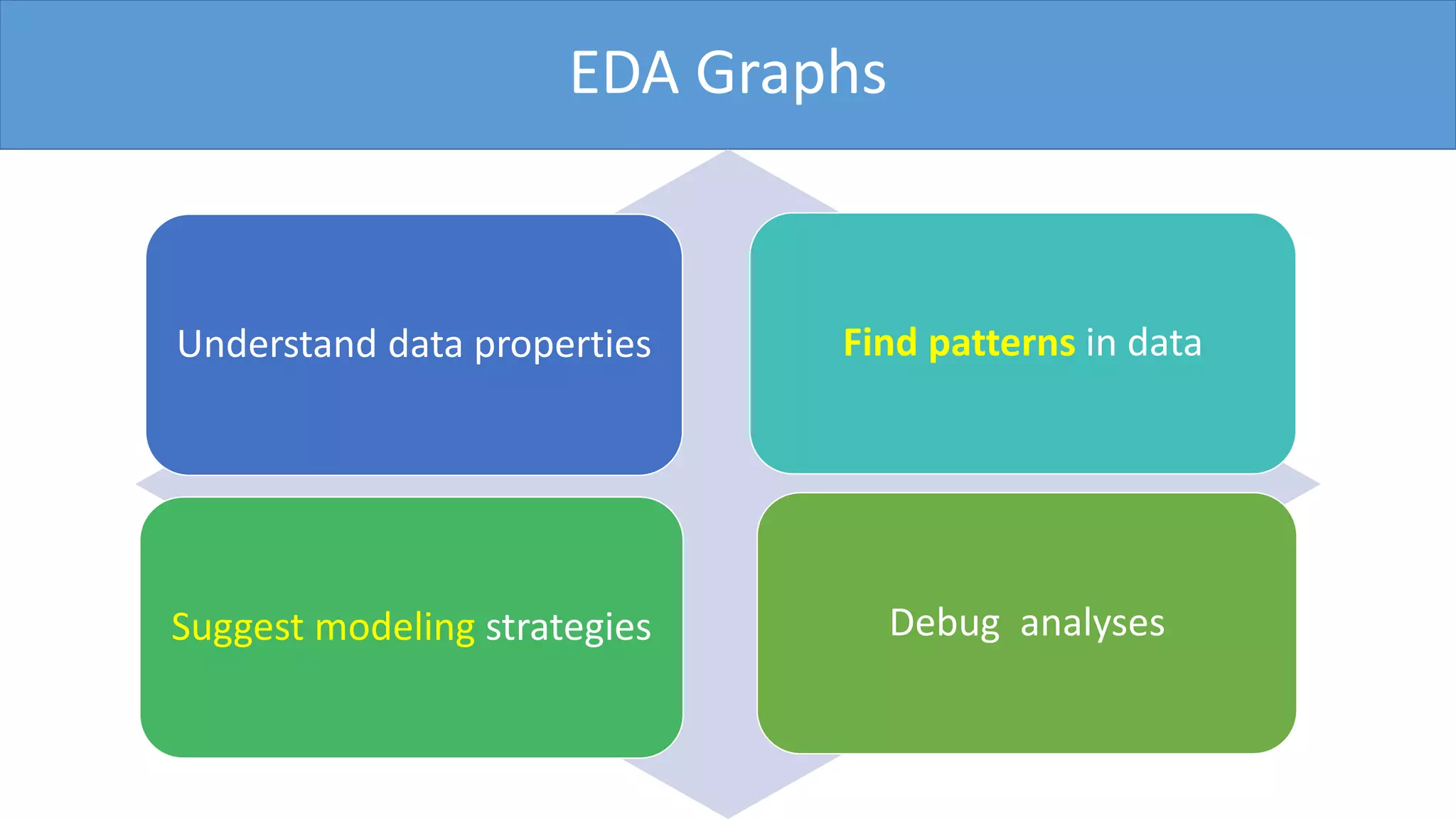 EDA Graphs

Understand data properties

Find patterns in data

Suggest modeling strategies

Debug analyses